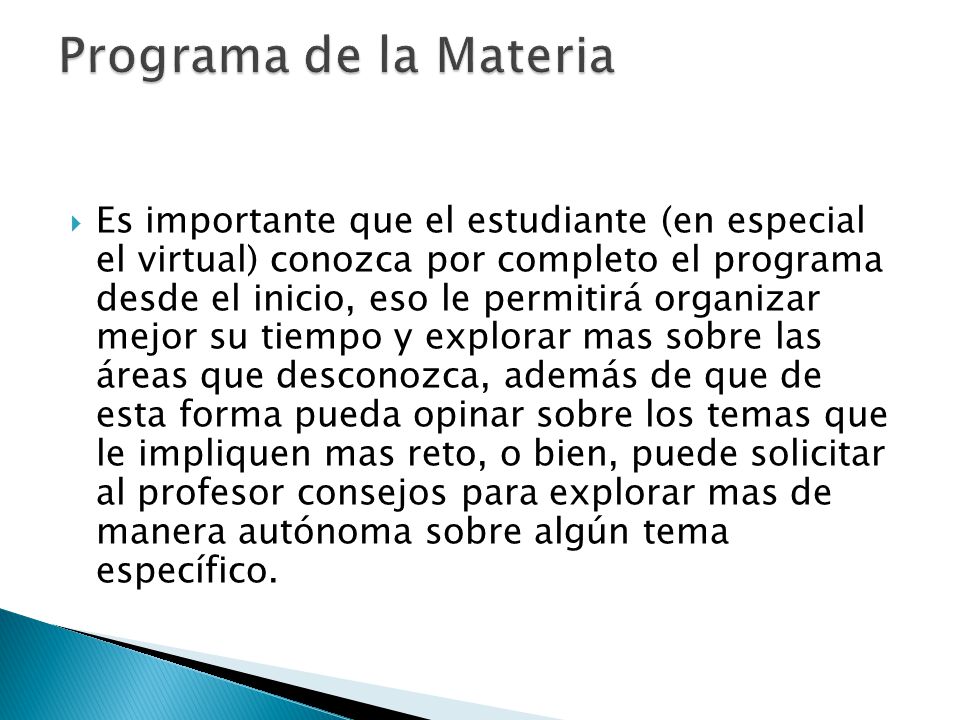 Programa de la Materia

Es importante que el estudiante (en especial el virtual) conozca por completo el programa desde el inicio, eso le permitirá organizar mejor su tiempo y explorar mas sobre las áreas que desconozca, además de que de esta forma pueda opinar sobre los temas que le impliquen mas reto, o bien, puede solicitar al profesor consejos para explorar mas de manera autónoma sobre algún tema específico.